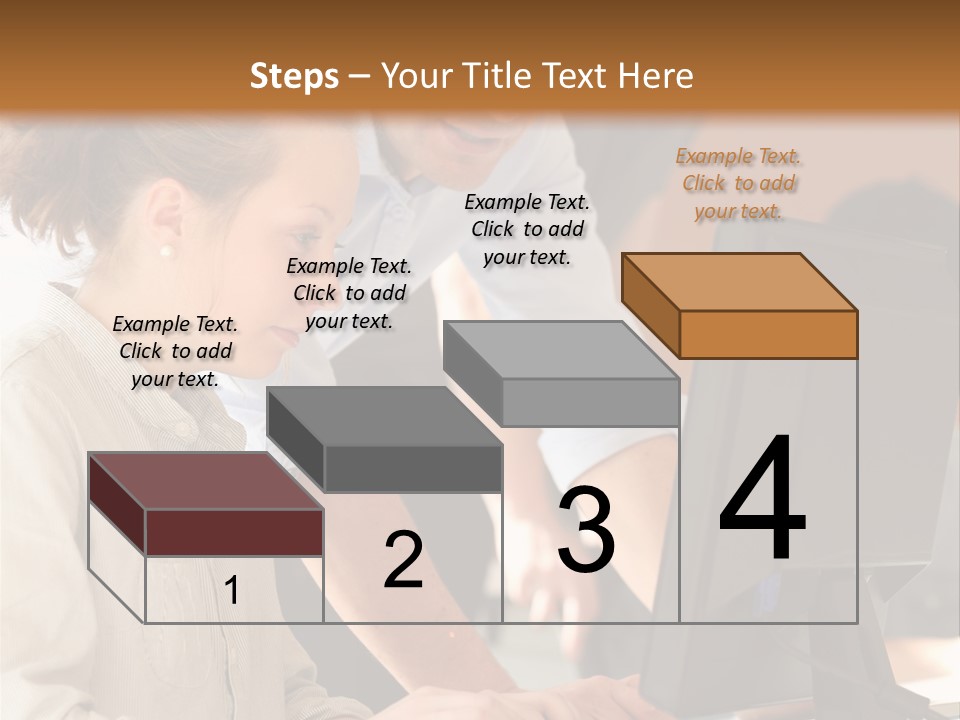 Steps – Your Title Text Here

Example Text. Click to add your text.

Example Text. Click to add your text.

Example Text. Click to add your text.

Example Text. Click to add your text.

1

2

3

4